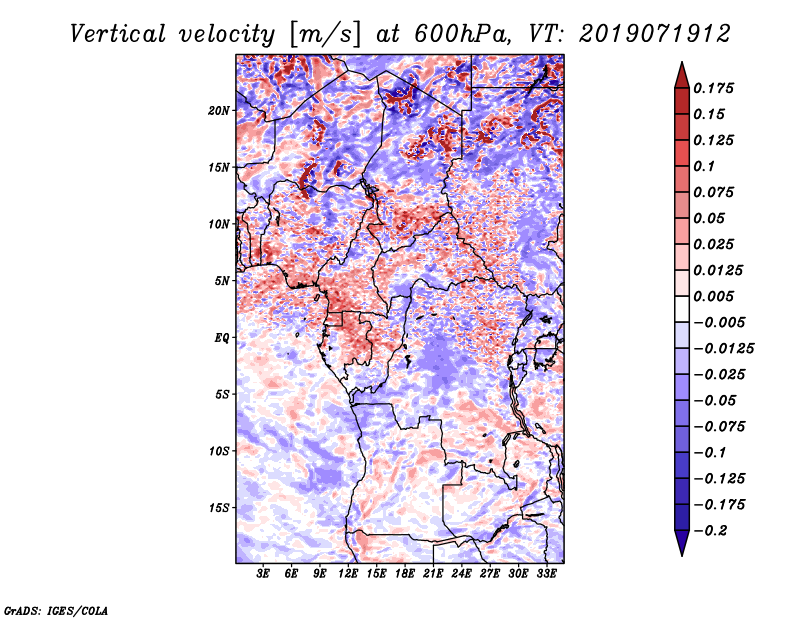 Vertical velocity [m/s] at 600hPa, VT: 2019071912

20N
15N
10N
5N
EQ
5S
10S
15S

3E 6E 9E 12E 15E 18E 21E 24E 27E 30E 33E

0.175
0.15
0.125
0.1
0.075
0.05
0.025
0.0125
0.005
−0.005
−0.0125
−0.025
−0.05
−0.075
−0.1
−0.125
−0.175
−0.2

GrADS: IGES/COLA